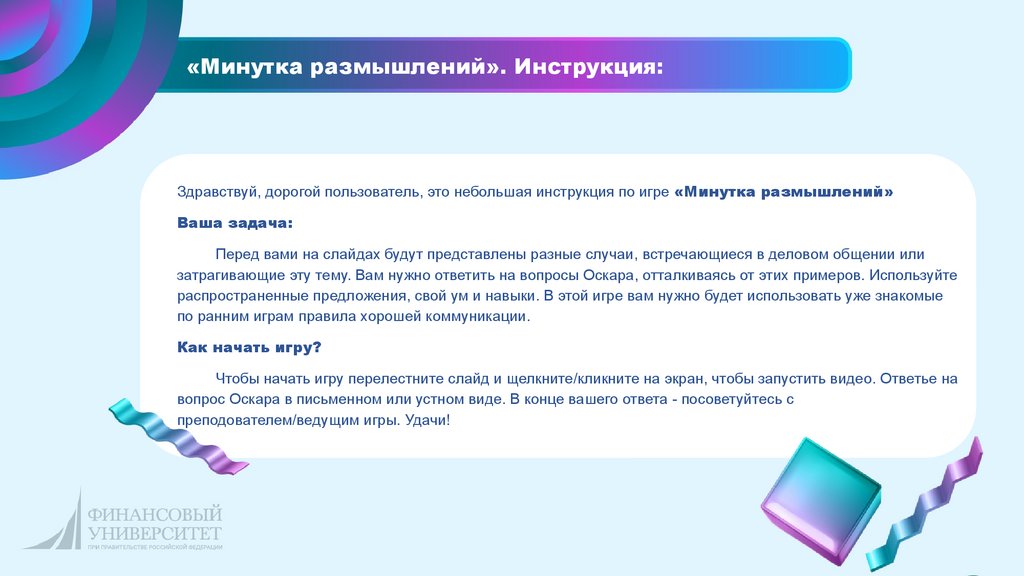 «Минутка размышлений». Инструкция:

Здравствуй, дорогой пользователь, это небольшая инструкция по игре «Минутка размышлений»

Ваша задача:

Перед вами на слайдах будут представлены разные случаи, встречающиеся в деловом общении или затрагивающие эту тему. Вам нужно ответить на вопросы Оскара, отталкиваясь от этих примеров. Используйте распространенные предложения, свой ум и навыки. В этой игре вам нужно будет использовать уже знакомые по ранним играм правила хорошей коммуникации.

Как начать игру?

Чтобы начать игру перелестните слайд и щелкните/кликните на экран, чтобы запустить видео. Ответье на вопрос Оскара в письменном или устном виде. В конце вашего ответа - посоветуйтесь с преподователем/ведущим игры. Удачи!

ФИНАНСОВЫЙ УНИВЕРСИТЕТ
ПРИ ПРАВИТЕЛЬСТВЕ РОССИЙСКОЙ ФЕДЕРАЦИИ